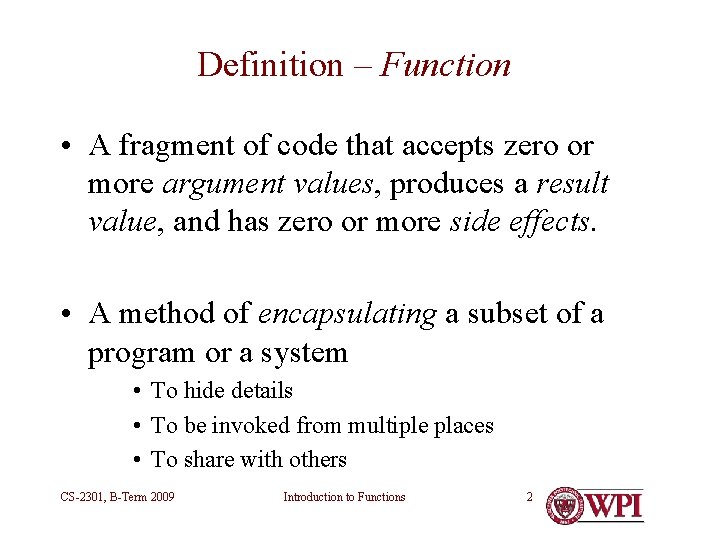 Definition – Function

• A fragment of code that accepts zero or more argument values, produces a result value, and has zero or more side effects.

• A method of encapsulating a subset of a program or a system

• To hide details
• To be invoked from multiple places
• To share with others

CS-2301, B-Term 2009
Introduction to Functions
2
WPI